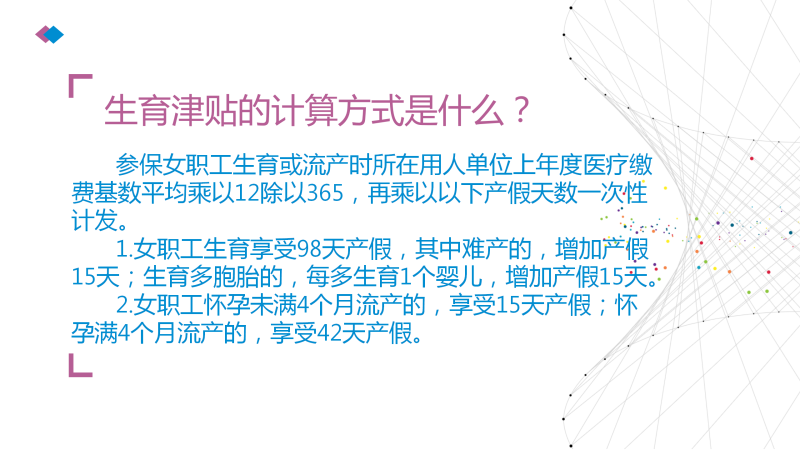 生育津贴的计算方式是什么？

参保女职工生育或流产时所在用人单位上年度医疗缴费基数平均乘以12除以365，再乘以以下产假天数一次性计发。

1.女职工生育享受98天产假，其中难产的，增加产假15天；生育多胞胎的，每多生育1个婴儿，增加产假15天。

2.女职工怀孕未满4个月流产的，享受15天产假；怀孕满4个月流产的，享受42天产假。